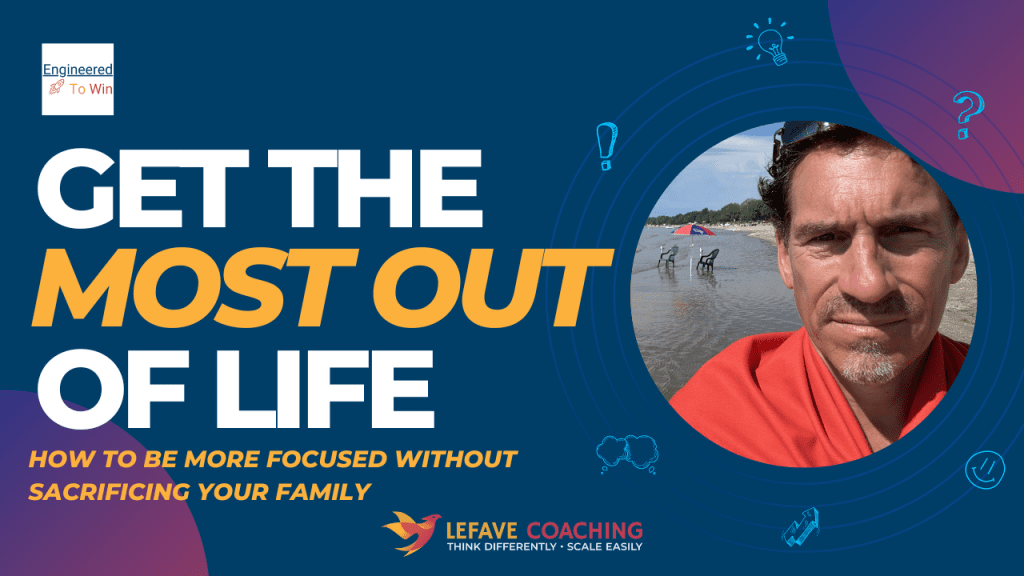 Engineered
To Win

GET THE
MOST OUT
OF LIFE

HOW TO BE MORE FOCUSED WITHOUT SACRIFICING YOUR FAMILY

LEFAVE COACHING
THINK DIFFERENTLY • SCALE EASILY